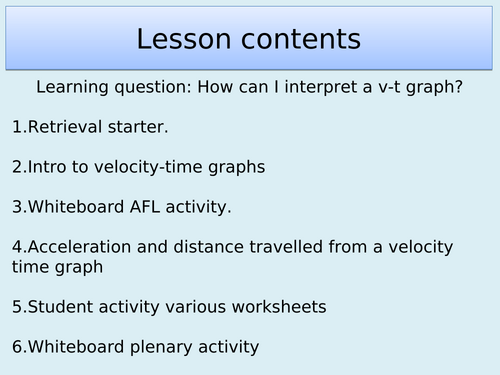 Lesson contents

Learning question: How can I interpret a v-t graph?

1.Retrieval starter.

2.Intro to velocity-time graphs

3.Whiteboard AFL activity.

4.Acceleration and distance travelled from a velocity time graph

5.Student activity various worksheets

6.Whiteboard plenary activity